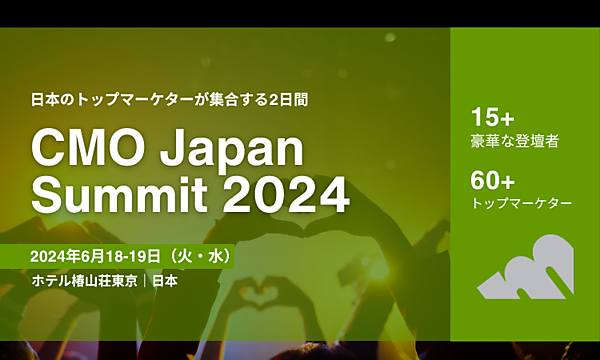 日本のトップマーケターが集合する2日間

CMO Japan Summit 2024

2024年6月18-19日（火・水）

ホテル椿山荘東京｜日本

15+
豪華な登壇者

60+
トップマーケター